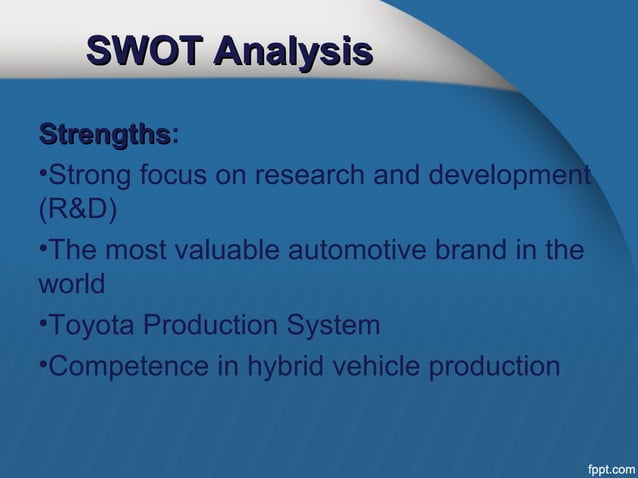 SWOT Analysis

Strengths:

•Strong focus on research and development (R&D)

•The most valuable automotive brand in the world

•Toyota Production System

•Competence in hybrid vehicle production

fppt.com